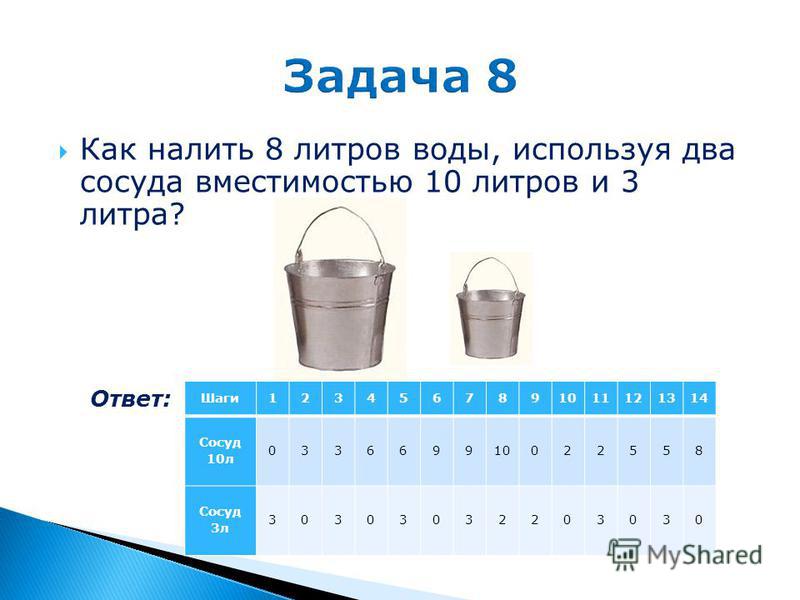 Задача 8

Как налить 8 литров воды, используя два сосуда вместимостью 10 литров и 3 литра?

Ответ:

| Шаги | 1 | 2 | 3 | 4 | 5 | 6 | 7 | 8 | 9 | 10 | 11 | 12 | 13 | 14 |
|---|---|---|---|---|---|---|---|---|---|---|---|---|---|---|
| Сосуд 10л | 0 | 3 | 3 | 6 | 6 | 9 | 9 | 10 | 0 | 2 | 2 | 5 | 5 | 8 |
| Сосуд 3л | 3 | 0 | 3 | 0 | 3 | 0 | 3 | 2 | 2 | 0 | 3 | 0 | 3 | 0 |

MyShared